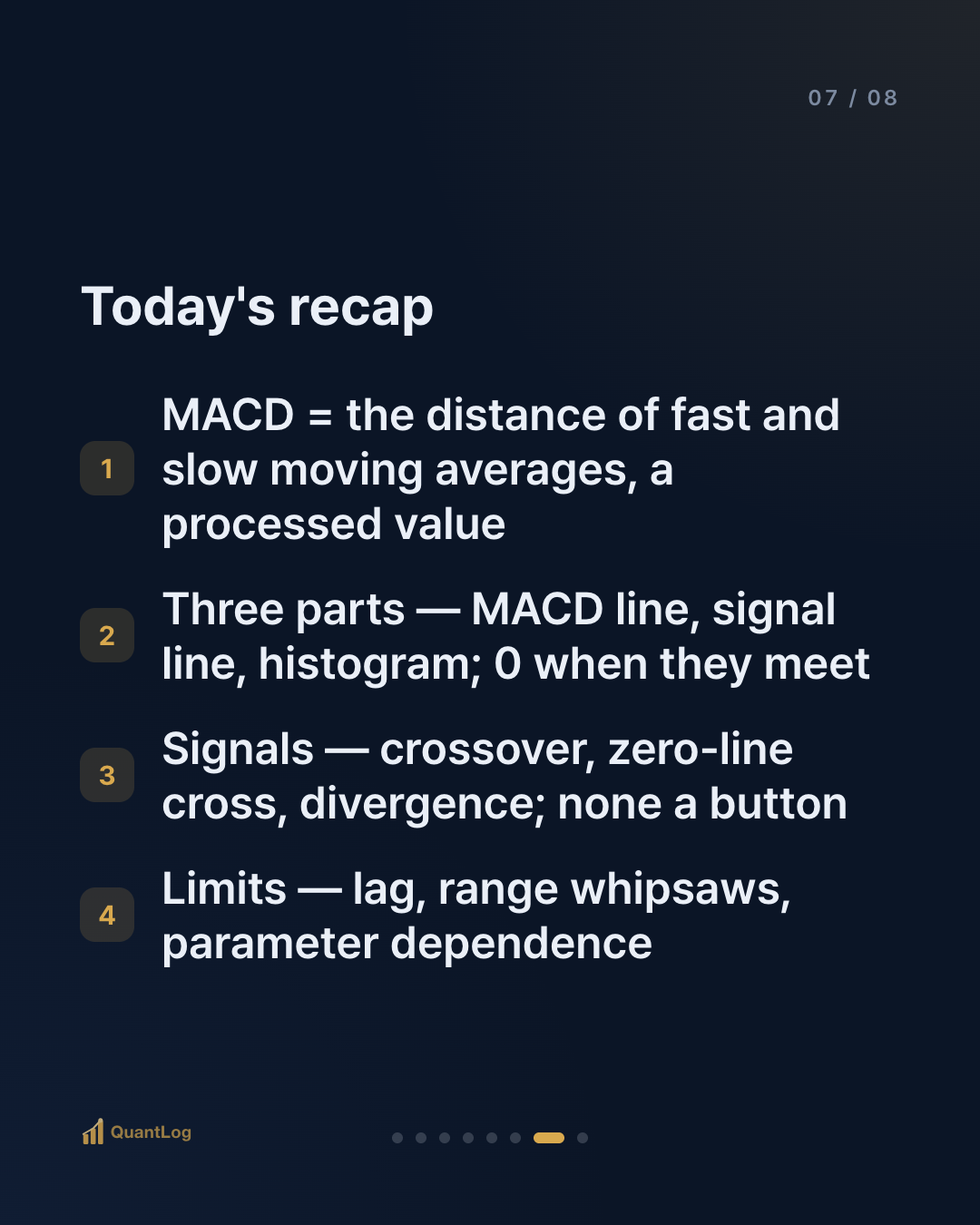 07 / 08

Today's recap

1 MACD = the distance of fast and slow moving averages, a processed value

2 Three parts — MACD line, signal line, histogram; 0 when they meet

3 Signals — crossover, zero-line cross, divergence; none a button

4 Limits — lag, range whipsaws, parameter dependence

QuantLog